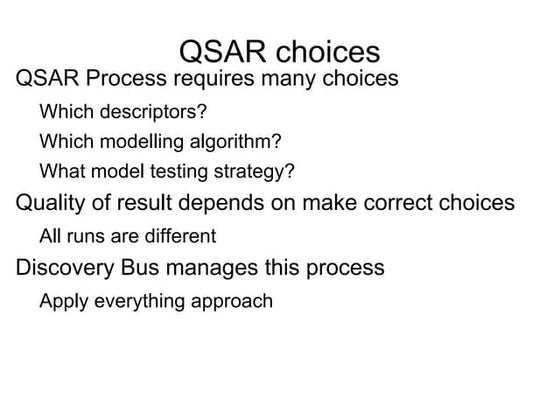 QSAR choices

QSAR Process requires many choices

Which descriptors?

Which modelling algorithm?

What model testing strategy?

Quality of result depends on make correct choices

All runs are different

Discovery Bus manages this process

Apply everything approach